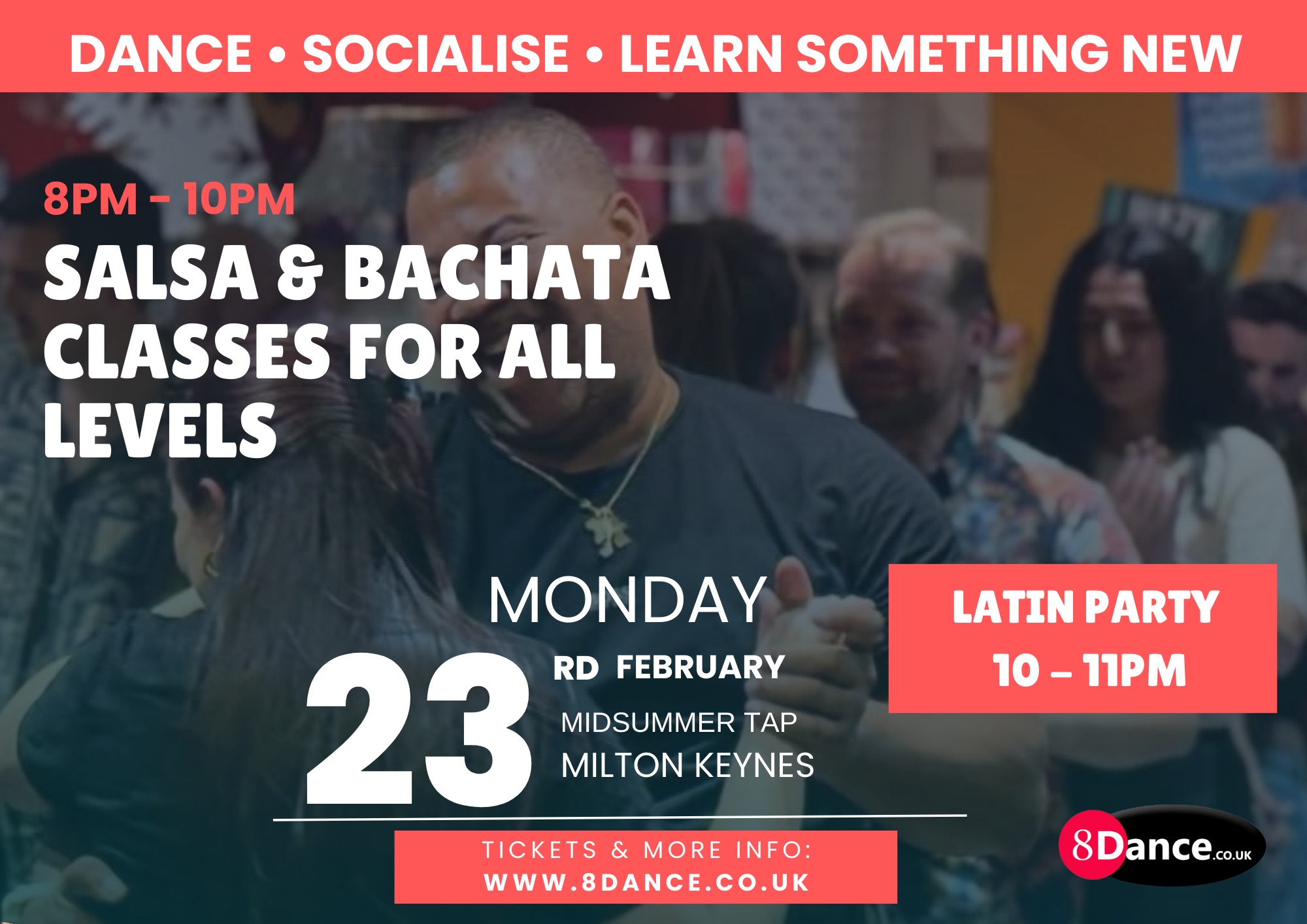 DANCE • SOCIALISE • LEARN SOMETHING NEW

8PM - 10PM

SALSA & BACHATA CLASSES FOR ALL LEVELS

MONDAY

23 RD FEBRUARY

MIDSUMMER TAP
MILTON KEYNES

LATIN PARTY
10 – 11PM

TICKETS & MORE INFO:
WWW.8DANCE.CO.UK

8Dance.co.uk